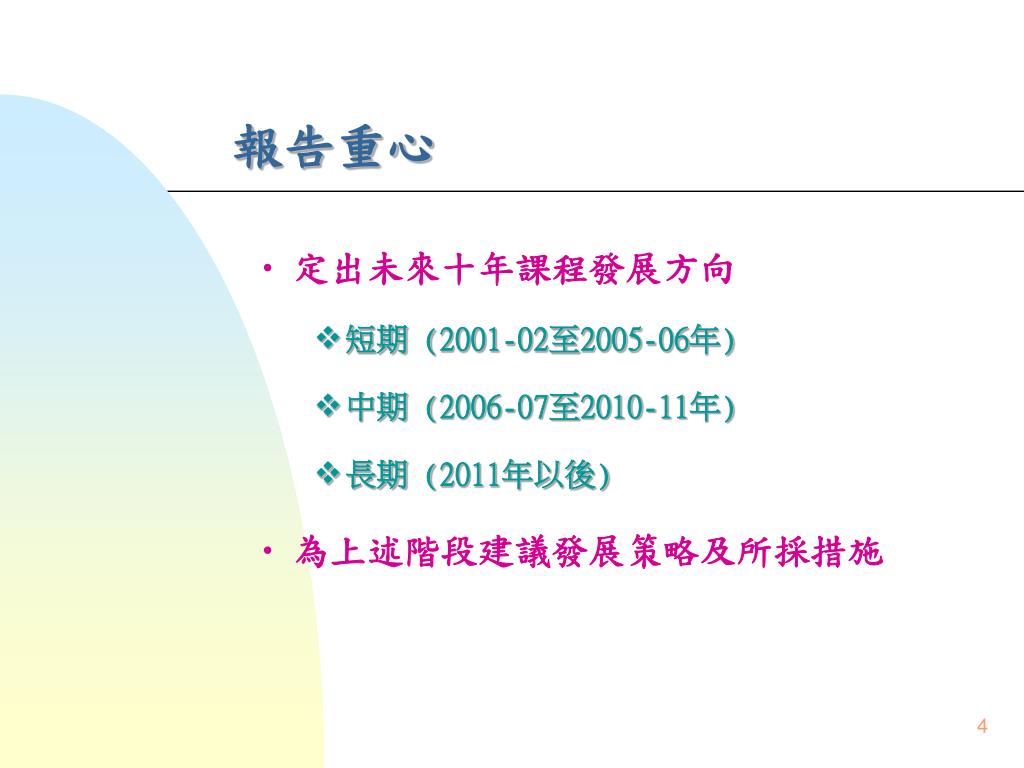 報告重心

• 定出未來十年課程發展方向

❖ 短期 (2001-02至2005-06年)

❖ 中期 (2006-07至2010-11年)

❖ 長期 (2011年以後)

• 為上述階段建議發展策略及所採措施

4